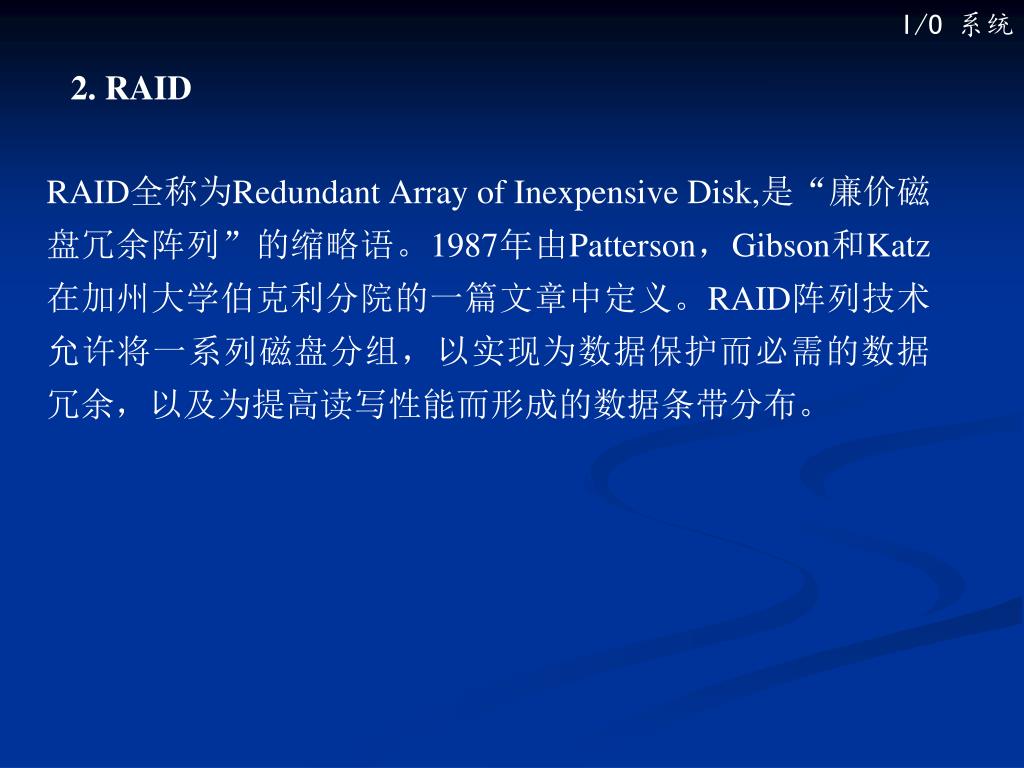 I/O 系统

2. RAID

RAID全称为Redundant Array of Inexpensive Disk,是“廉价磁盘冗余阵列”的缩略语。1987年由Patterson，Gibson和Katz在加州大学伯克利分院的一篇文章中定义。RAID阵列技术允许将一系列磁盘分组，以实现为数据保护而必需的数据冗余，以及为提高读写性能而形成的数据条带分布。